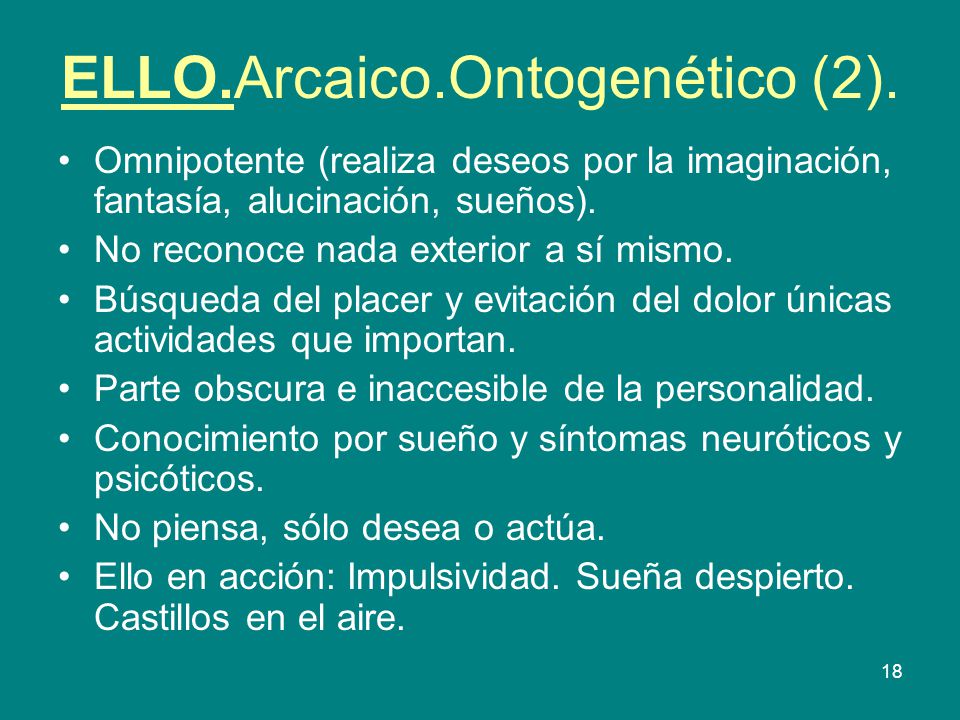 ELLO.Arcaico.Ontogenético (2).

• Omnipotente (realiza deseos por la imaginación, fantasía, alucinación, sueños).
• No reconoce nada exterior a sí mismo.
• Búsqueda del placer y evitación del dolor únicas actividades que importan.
• Parte obscura e inaccesible de la personalidad.
• Conocimiento por sueño y síntomas neuróticos y psicóticos.
• No piensa, sólo desea o actúa.
• Ello en acción: Impulsividad. Sueña despierto. Castillos en el aire.

18